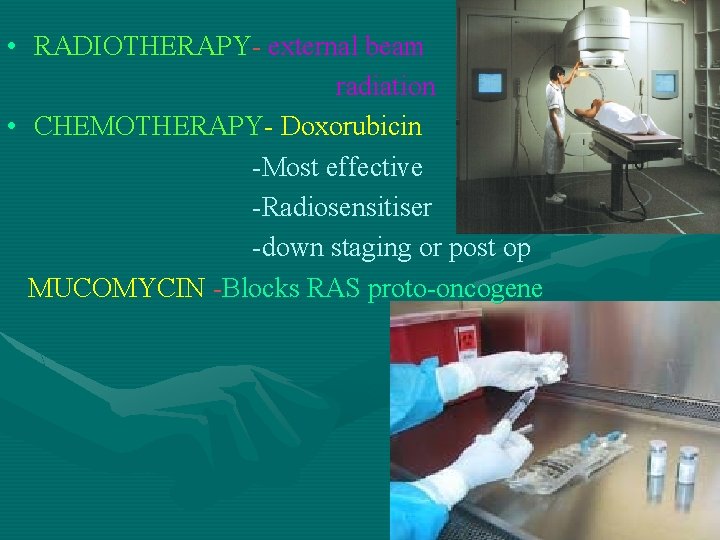 • RADIOTHERAPY- external beam radiation

• CHEMOTHERAPY- Doxorubicin

-Most effective

-Radiosensitiser

-down staging or post op

MUCOMYCIN -Blocks RAS proto-oncogene